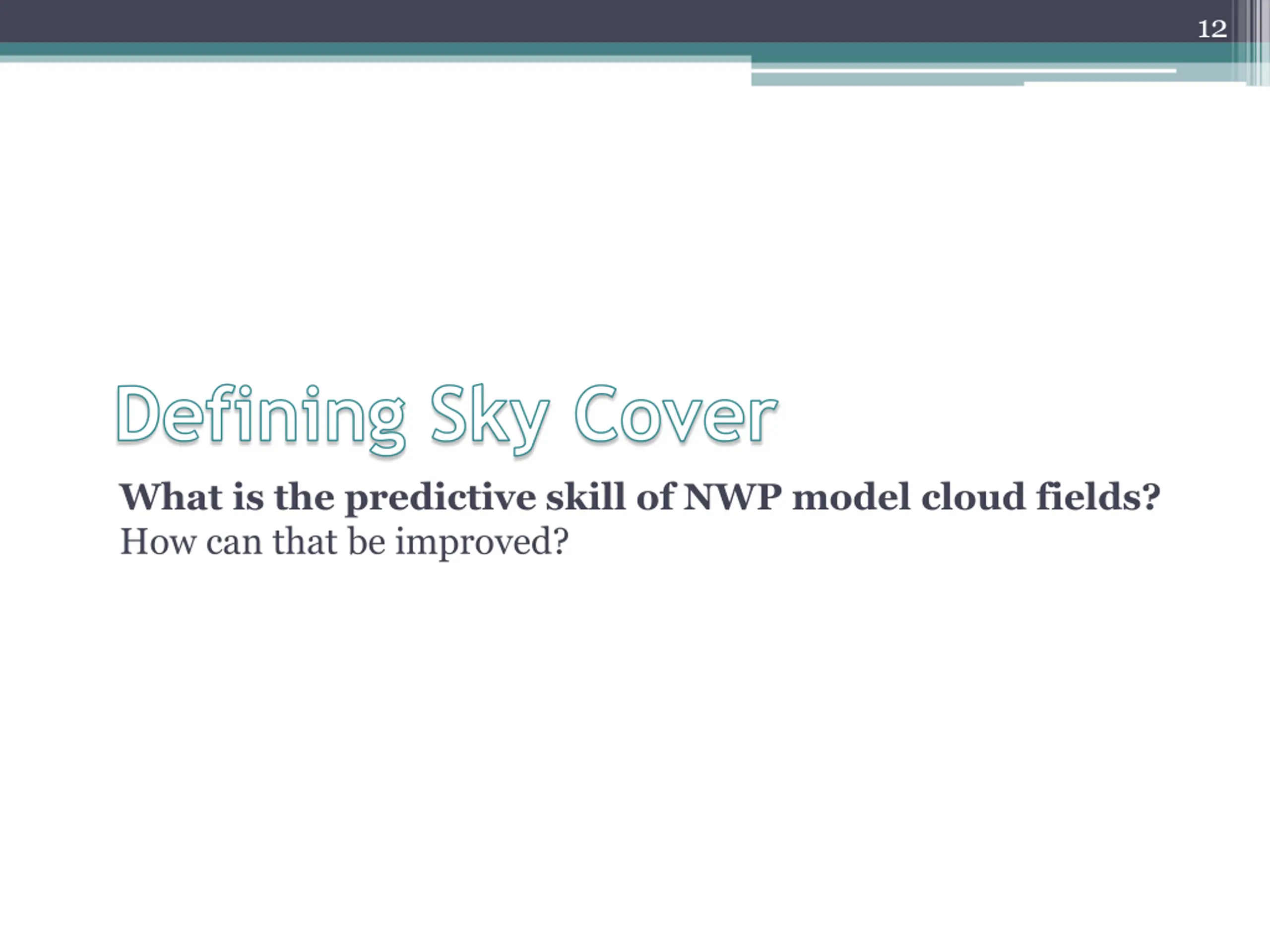 12

Defining Sky Cover

What is the predictive skill of NWP model cloud fields?
How can that be improved?